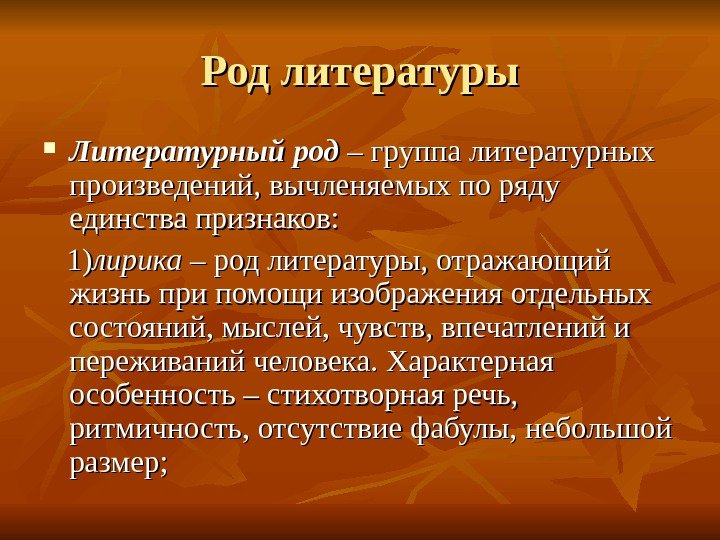 Род литературы

Литературный род – группа литературных произведений, вычленяемых по ряду единства признаков:

1)лирика – род литературы, отражающий жизнь при помощи изображения отдельных состояний, мыслей, чувств, впечатлений и переживаний человека. Характерная особенность – стихотворная речь, ритмичность, отсутствие фабулы, небольшой размер;